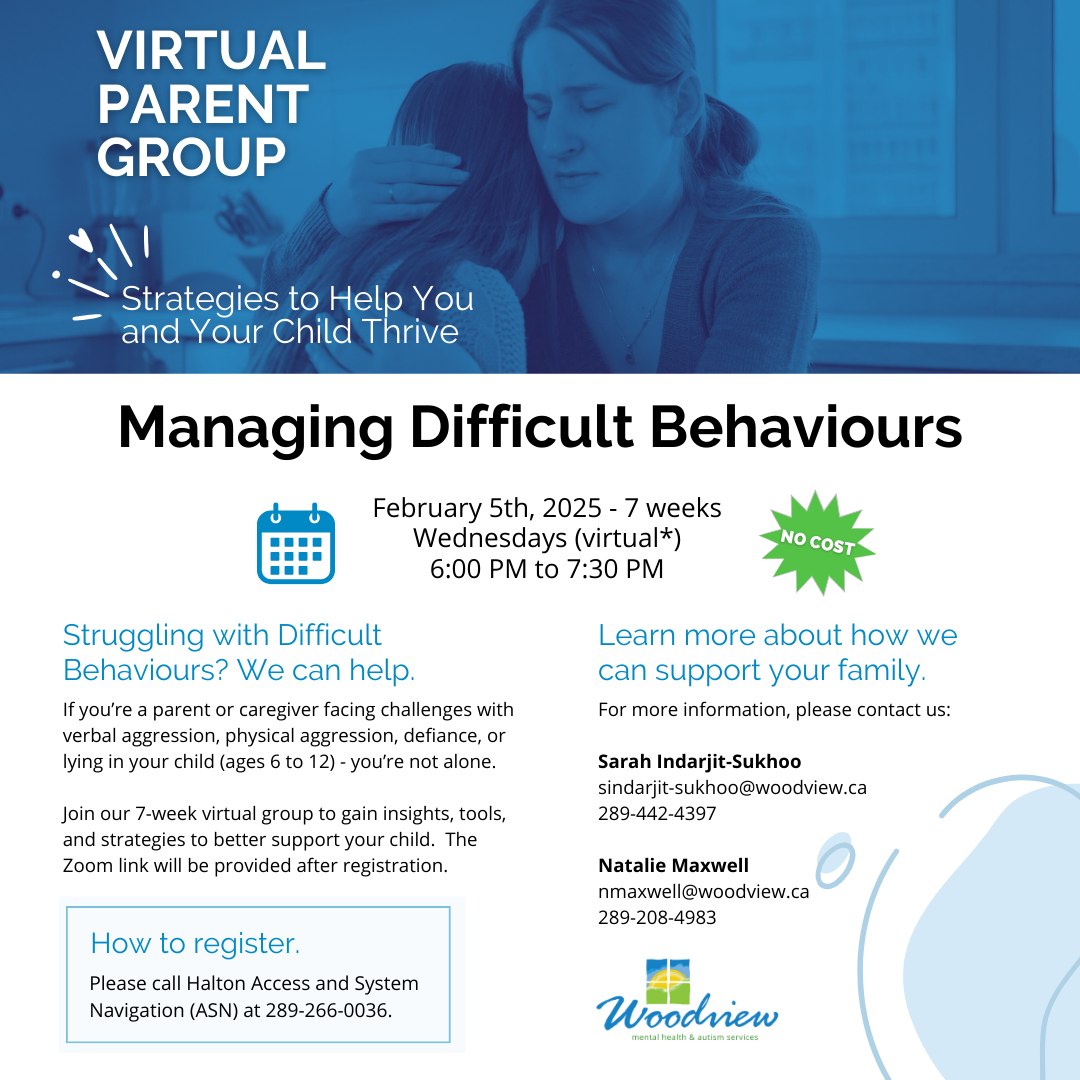 VIRTUAL PARENT GROUP

Strategies to Help You and Your Child Thrive

Managing Difficult Behaviours

February 5th, 2025 - 7 weeks
Wednesdays (virtual*)
6:00 PM to 7:30 PM

NO COST

Struggling with Difficult Behaviours? We can help.

If you're a parent or caregiver facing challenges with verbal aggression, physical aggression, defiance, or lying in your child (ages 6 to 12) - you're not alone.

Join our 7-week virtual group to gain insights, tools, and strategies to better support your child. The Zoom link will be provided after registration.

How to register.

Please call Halton Access and System Navigation (ASN) at 289-266-0036.

Learn more about how we can support your family.

For more information, please contact us:

Sarah Indarjit-Sukhoo
sindarjit-sukhoo@woodview.ca
289-442-4397

Natalie Maxwell
nmaxwell@woodview.ca
289-208-4983

Woodview
mental health & autism services